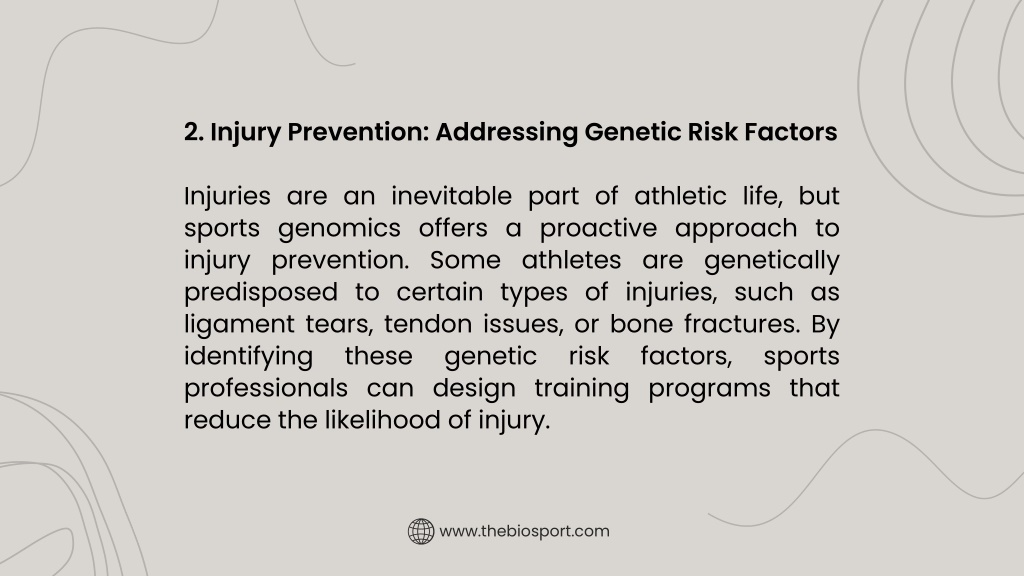 2. Injury Prevention: Addressing Genetic Risk Factors

Injuries are an inevitable part of athletic life, but sports genomics offers a proactive approach to injury prevention. Some athletes are genetically predisposed to certain types of injuries, such as ligament tears, tendon issues, or bone fractures. By identifying these genetic risk factors, sports professionals can design training programs that reduce the likelihood of injury.

www.thebiosport.com